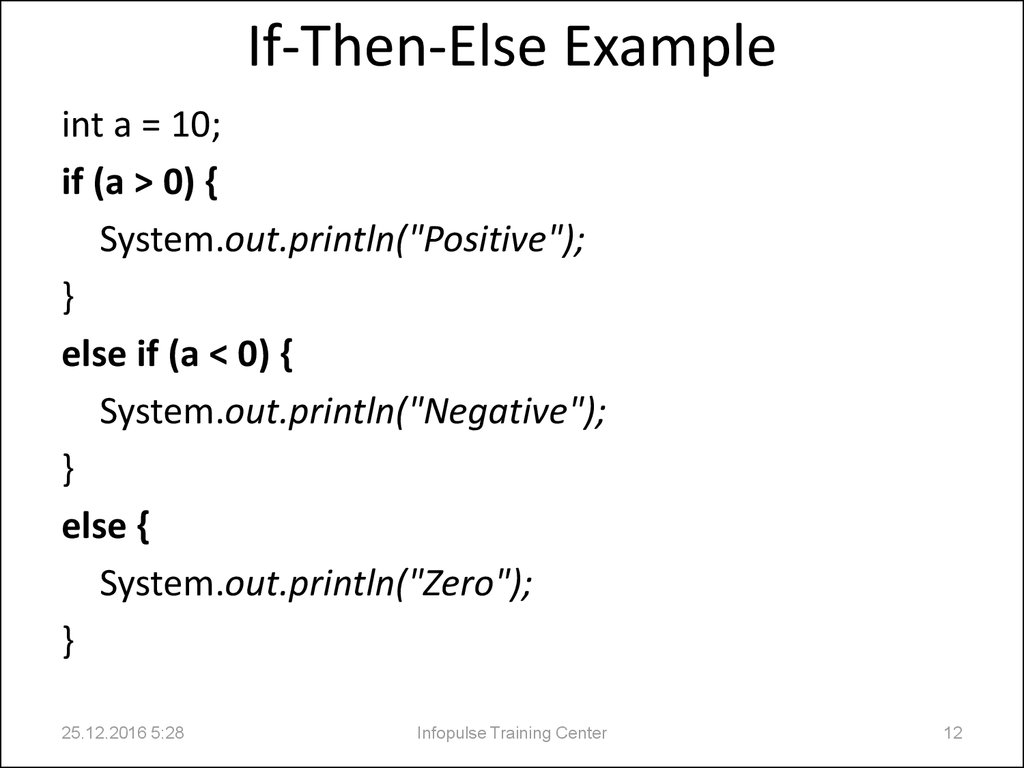 If-Then-Else Example

int a = 10;
if (a > 0) {
    System.out.println("Positive");
}
else if (a < 0) {
    System.out.println("Negative");
}
else {
    System.out.println("Zero");
}

25.12.2016 5:28 Infopulse Training Center 12